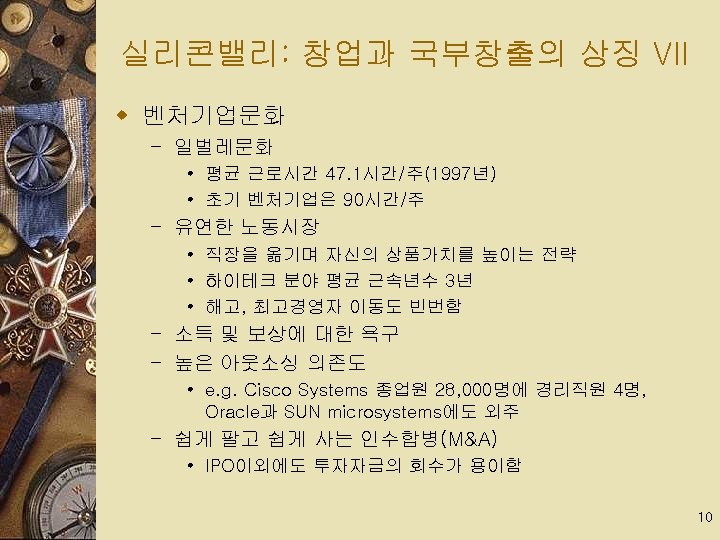 실리콘밸리: 창업과 국부창출의 상징 VII

◆ 벤처기업문화

– 일벌레문화

• 평균 근로시간 47.1시간/주(1997년)

• 초기 벤처기업은 90시간/주

– 유연한 노동시장

• 직장을 옮기며 자신의 상품가치를 높이는 전략

• 하이테크 분야 평균 근속년수 3년

• 해고, 최고경영자 이동도 빈번함

– 소득 및 보상에 대한 욕구

– 높은 아웃소싱 의존도

• e.g. Cisco Systems 종업원 28,000명에 경리직원 4명, Oracle과 SUN microsystems에도 외주

– 쉽게 팔고 쉽게 사는 인수합병(M&A)

• IPO이외에도 투자자금의 회수가 용이함

10